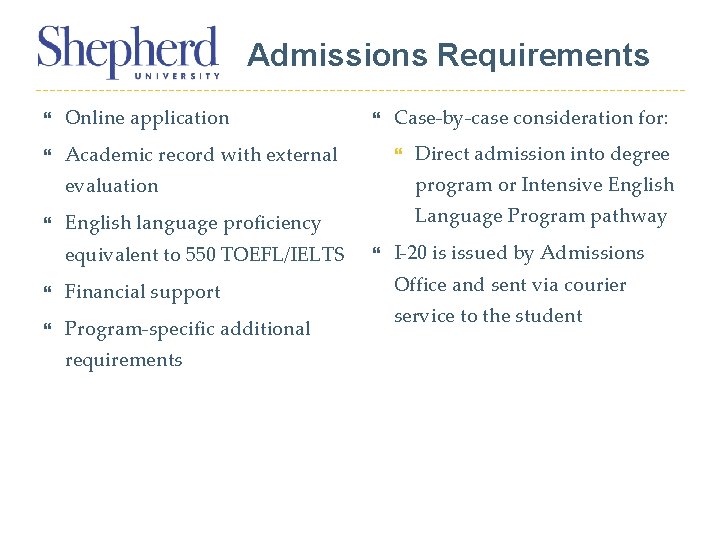 Shepherd UNIVERSITY

Admissions Requirements

- Online application
- Academic record with external evaluation
- English language proficiency equivalent to 550 TOEFL/IELTS
- Financial support
- Program-specific additional requirements

- Case-by-case consideration for:
  - Direct admission into degree program or Intensive English Language Program pathway
- I-20 is issued by Admissions Office and sent via courier service to the student